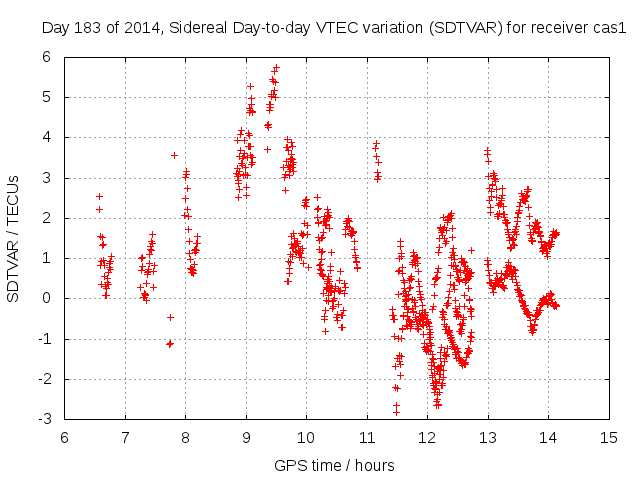 Day 183 of 2014, Sidereal Day-to-day VTEC variation (SDTVAR) for receiver cas1

SDTVAR / TECUs

6
5
4
3
2
1
0
-1
-2
-3

6 7 8 9 10 11 12 13 14 15

GPS time / hours